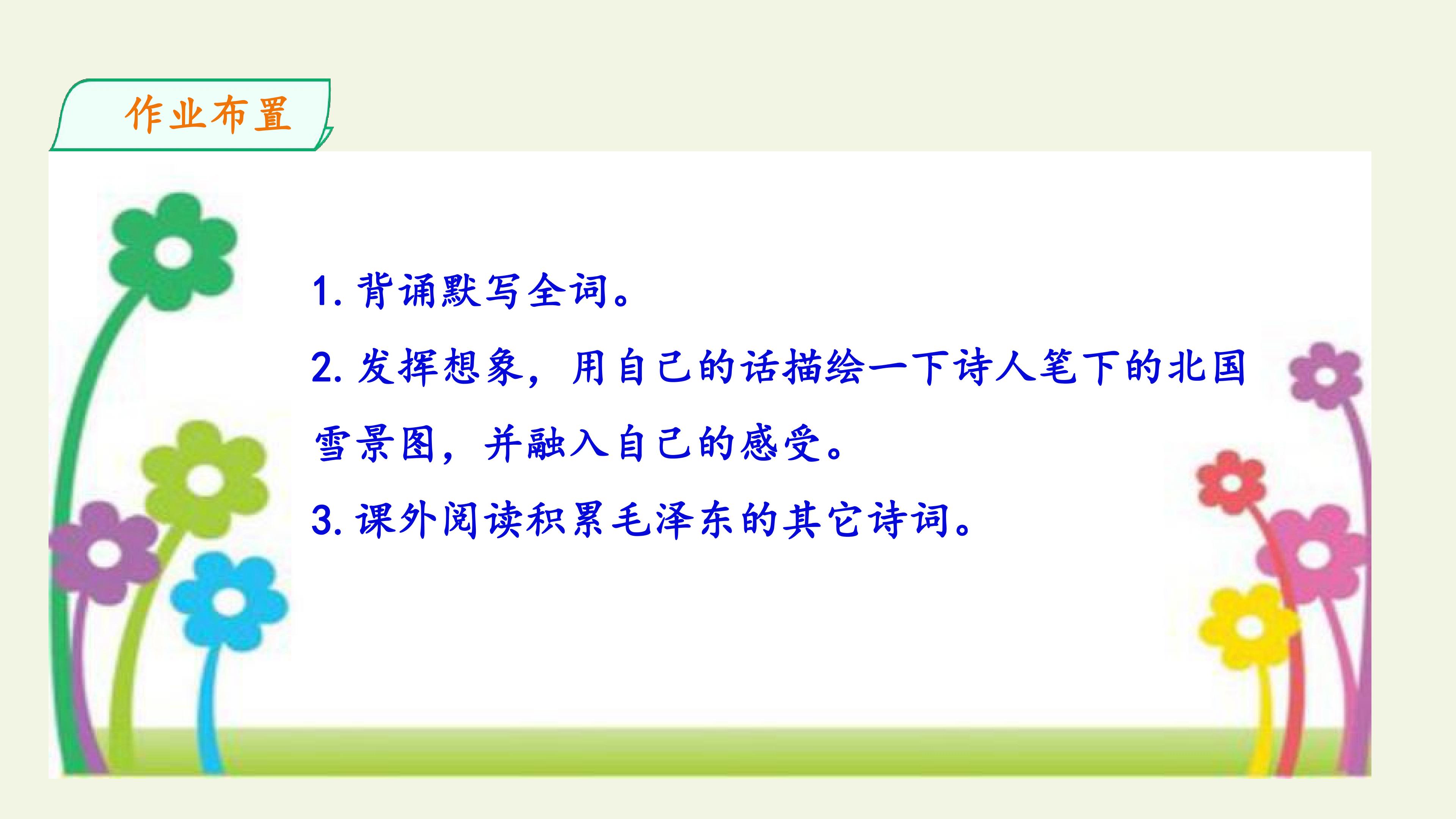 作业布置

1. 背诵默写全词。

2. 发挥想象，用自己的话描绘一下诗人笔下的北国雪景图，并融入自己的感受。

3. 课外阅读积累毛泽东的其它诗词。